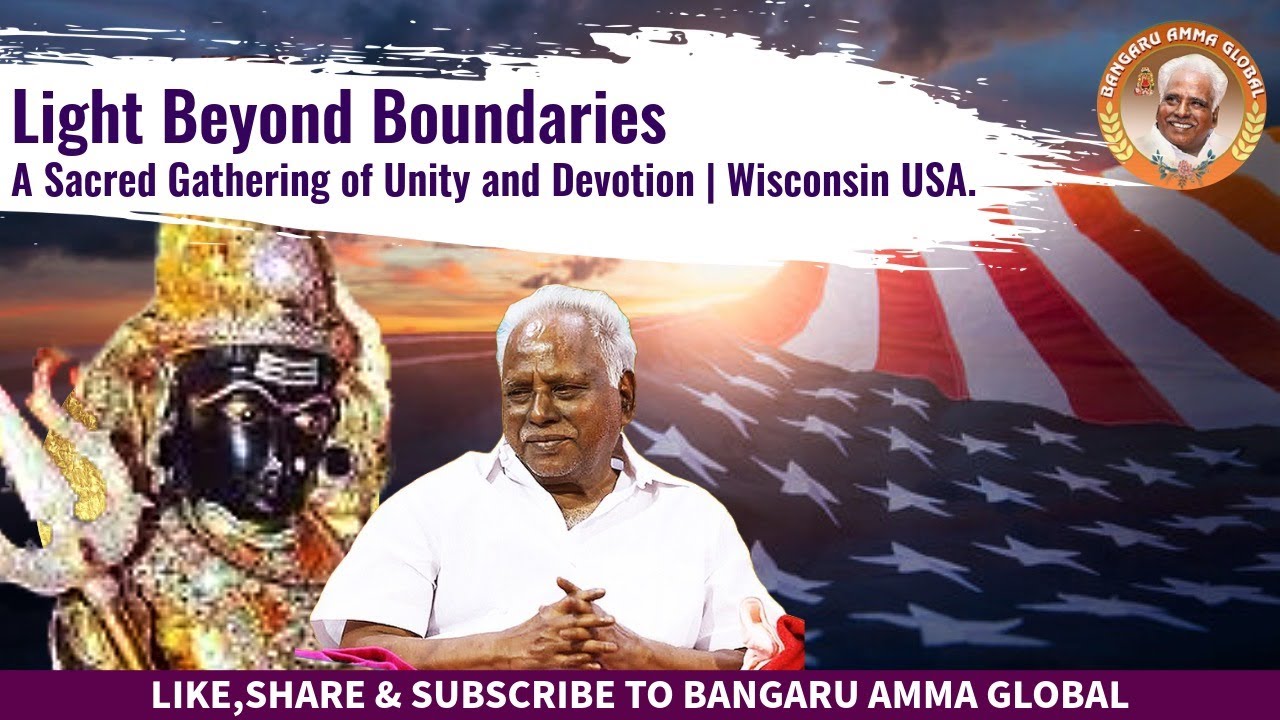 Light Beyond Boundaries
A Sacred Gathering of Unity and Devotion | Wisconsin USA.

BANGARU AMMA GLOBAL

LIKE,SHARE & SUBSCRIBE TO BANGARU AMMA GLOBAL